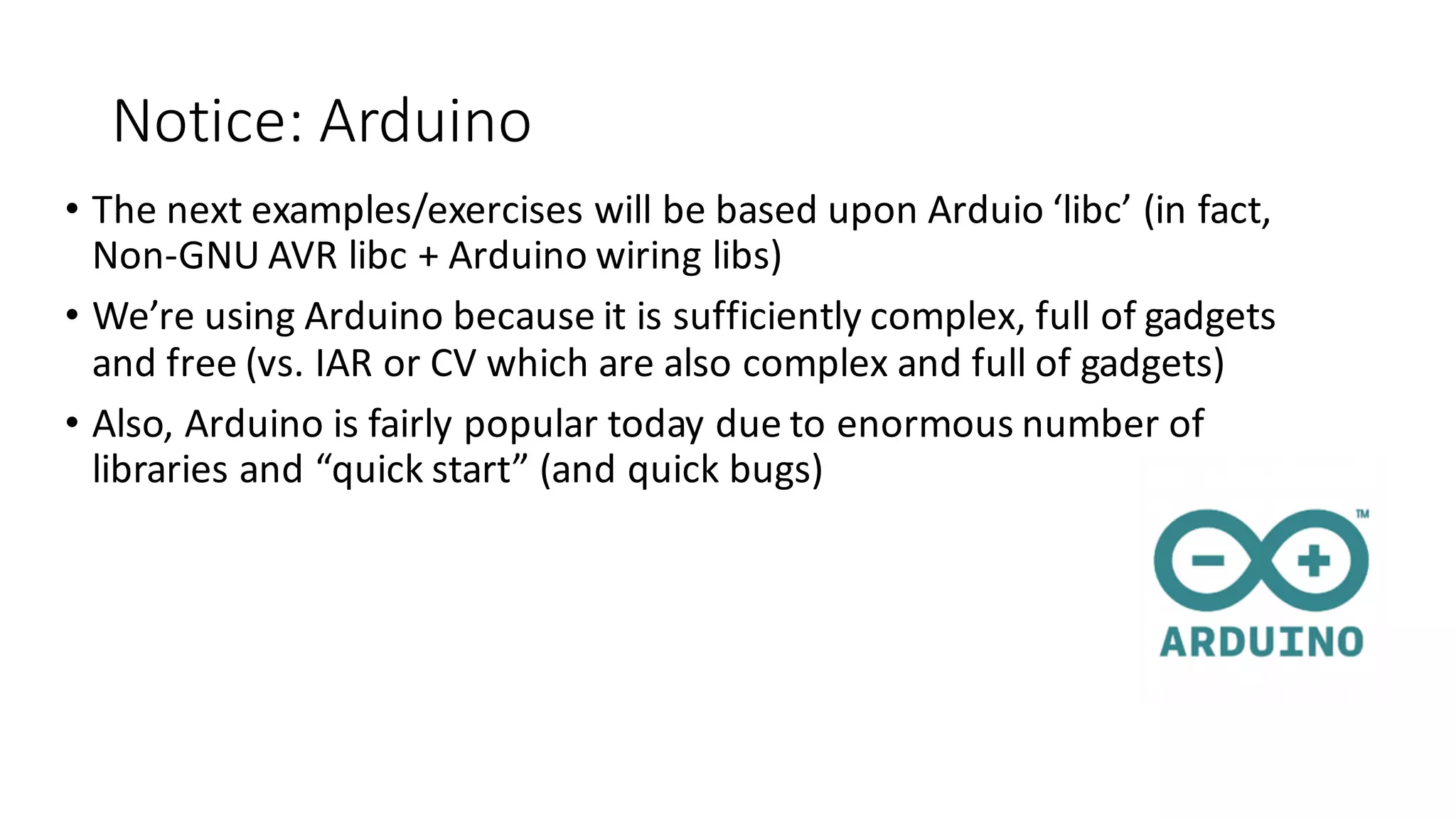 Notice: Arduino

• The next examples/exercises will be based upon Arduio ‘libc’ (in fact, Non-GNU AVR libc + Arduino wiring libs)

• We’re using Arduino because it is sufficiently complex, full of gadgets and free (vs. IAR or CV which are also complex and full of gadgets)

• Also, Arduino is fairly popular today due to enormous number of libraries and “quick start” (and quick bugs)

TM
ARDUINO